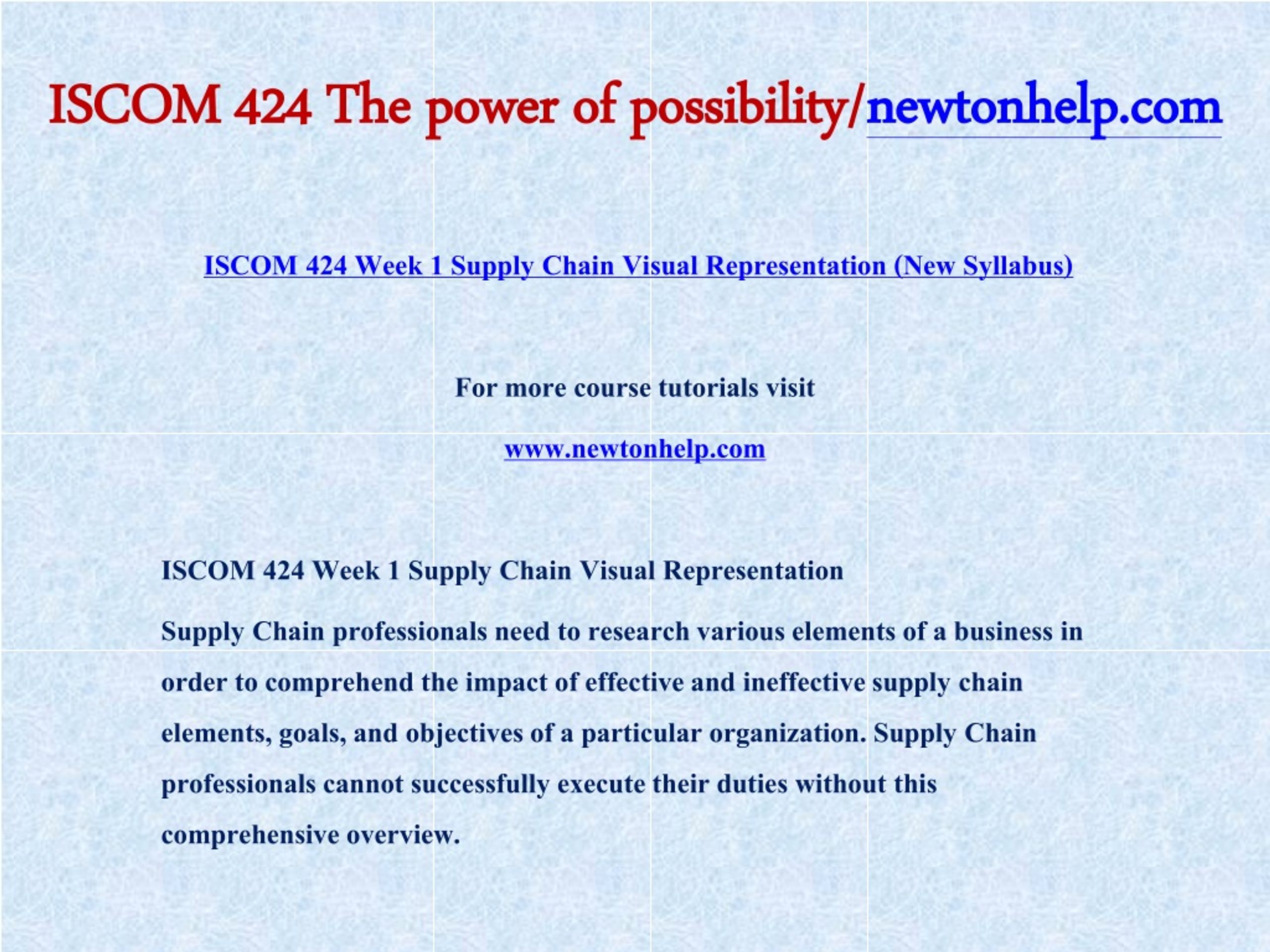 ISCOM 424 The power of possibility/newtonhelp.com

ISCOM 424 Week 1 Supply Chain Visual Representation (New Syllabus)

For more course tutorials visit

www.newtonhelp.com

ISCOM 424 Week 1 Supply Chain Visual Representation

Supply Chain professionals need to research various elements of a business in order to comprehend the impact of effective and ineffective supply chain elements, goals, and objectives of a particular organization. Supply Chain professionals cannot successfully execute their duties without this comprehensive overview.